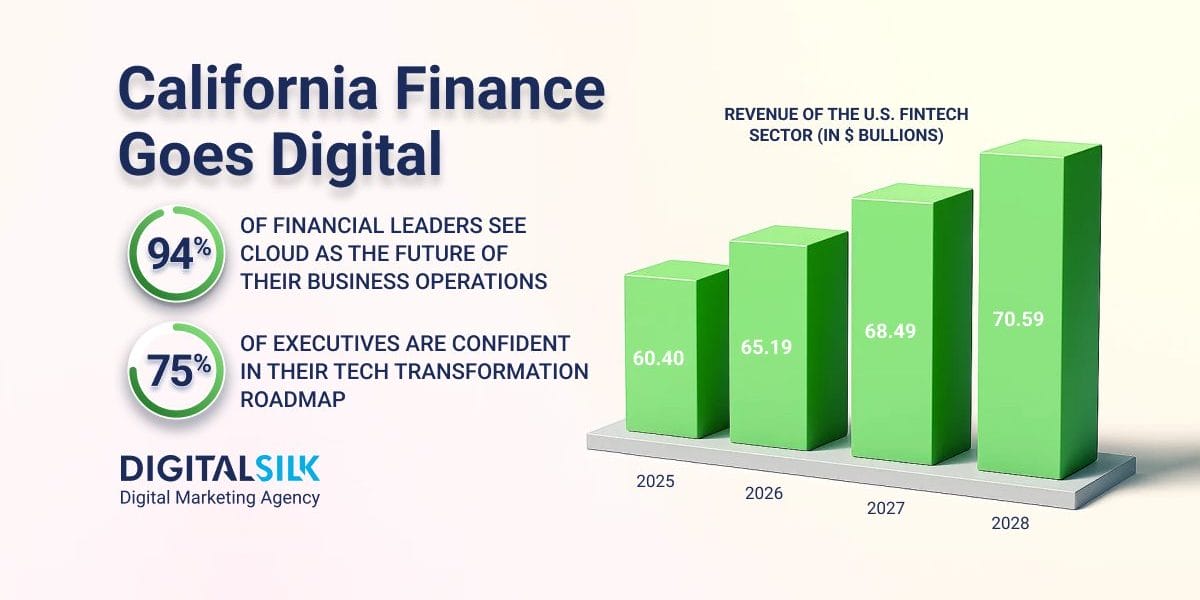 California Finance Goes Digital

94% OF FINANCIAL LEADERS SEE CLOUD AS THE FUTURE OF THEIR BUSINESS OPERATIONS

75% OF EXECUTIVES ARE CONFIDENT IN THEIR TECH TRANSFORMATION ROADMAP

DIGITALSILK
Digital Marketing Agency

REVENUE OF THE U.S. FINTECH SECTOR (IN $ BULLIONS)

60.40
65.19
68.49
70.59

2025
2026
2027
2028